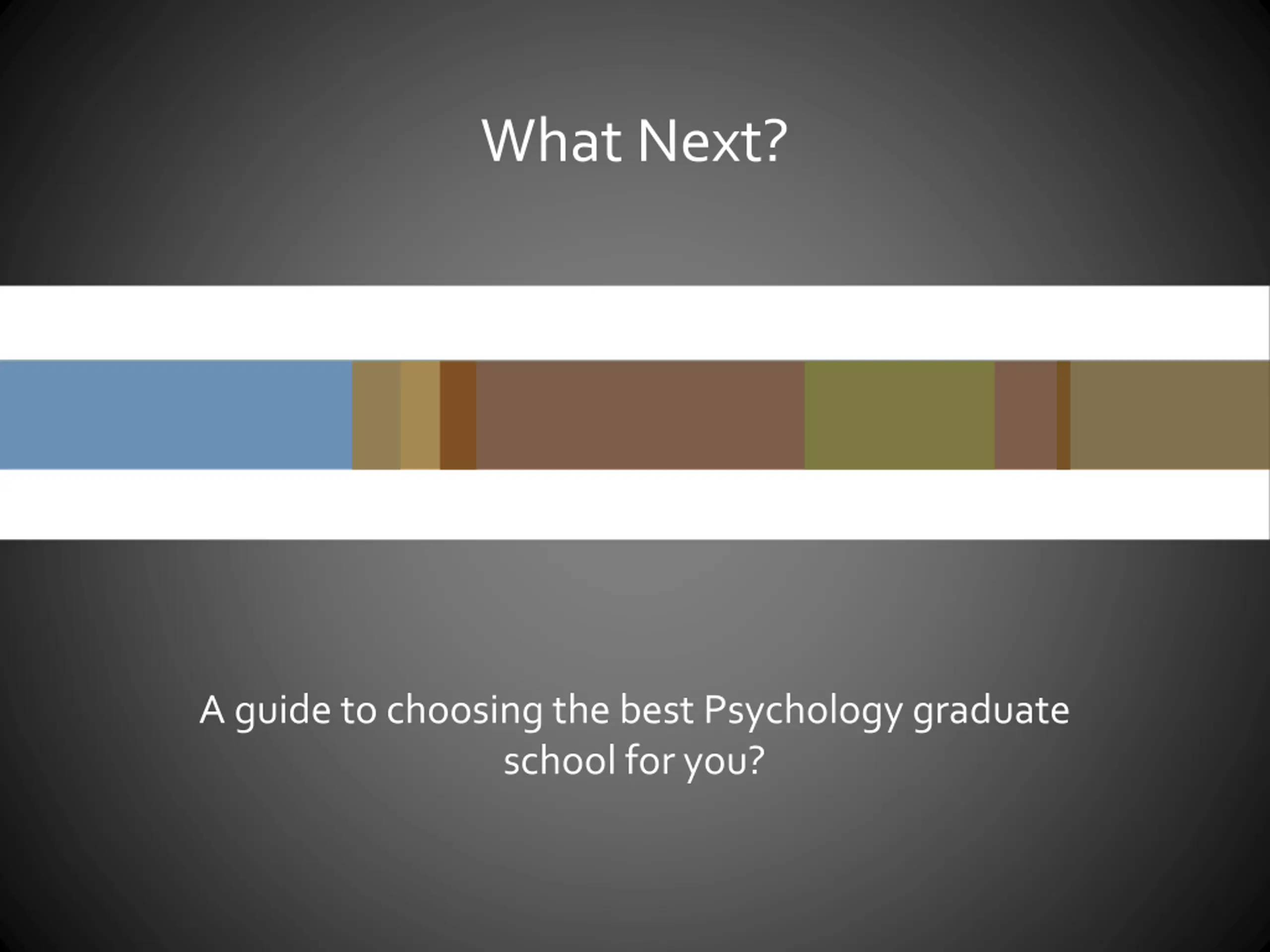 What Next?

A guide to choosing the best Psychology graduate school for you?